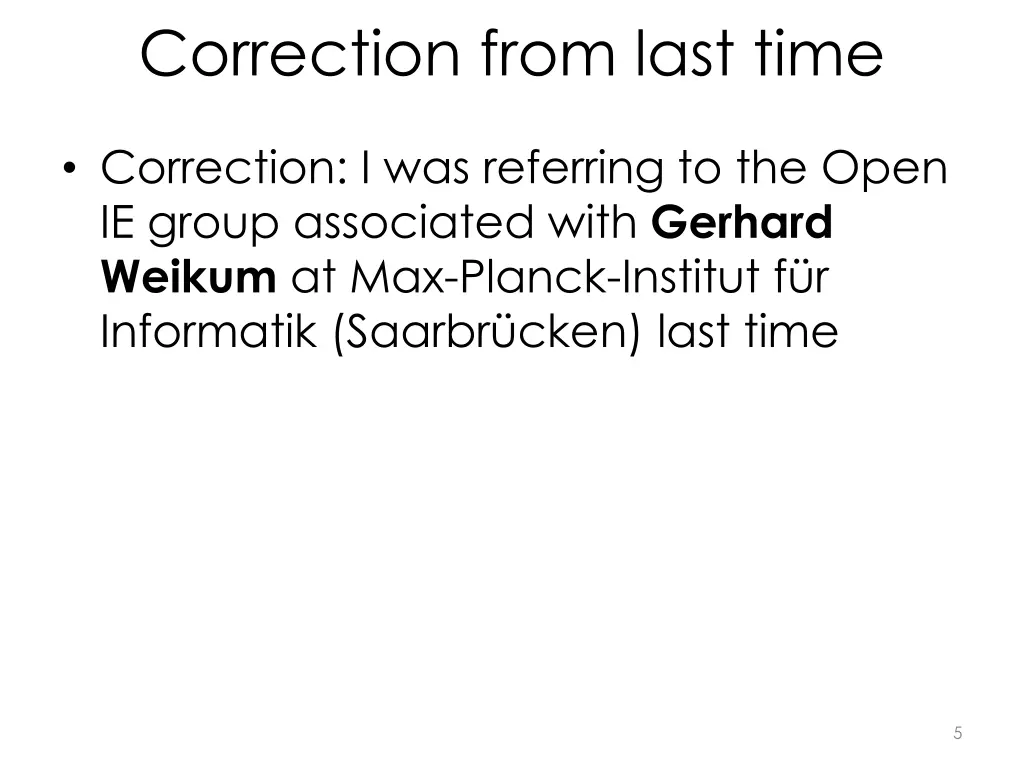 Correction from last time

• Correction: I was referring to the Open IE group associated with Gerhard Weikum at Max-Planck-Institut für Informatik (Saarbrücken) last time

5